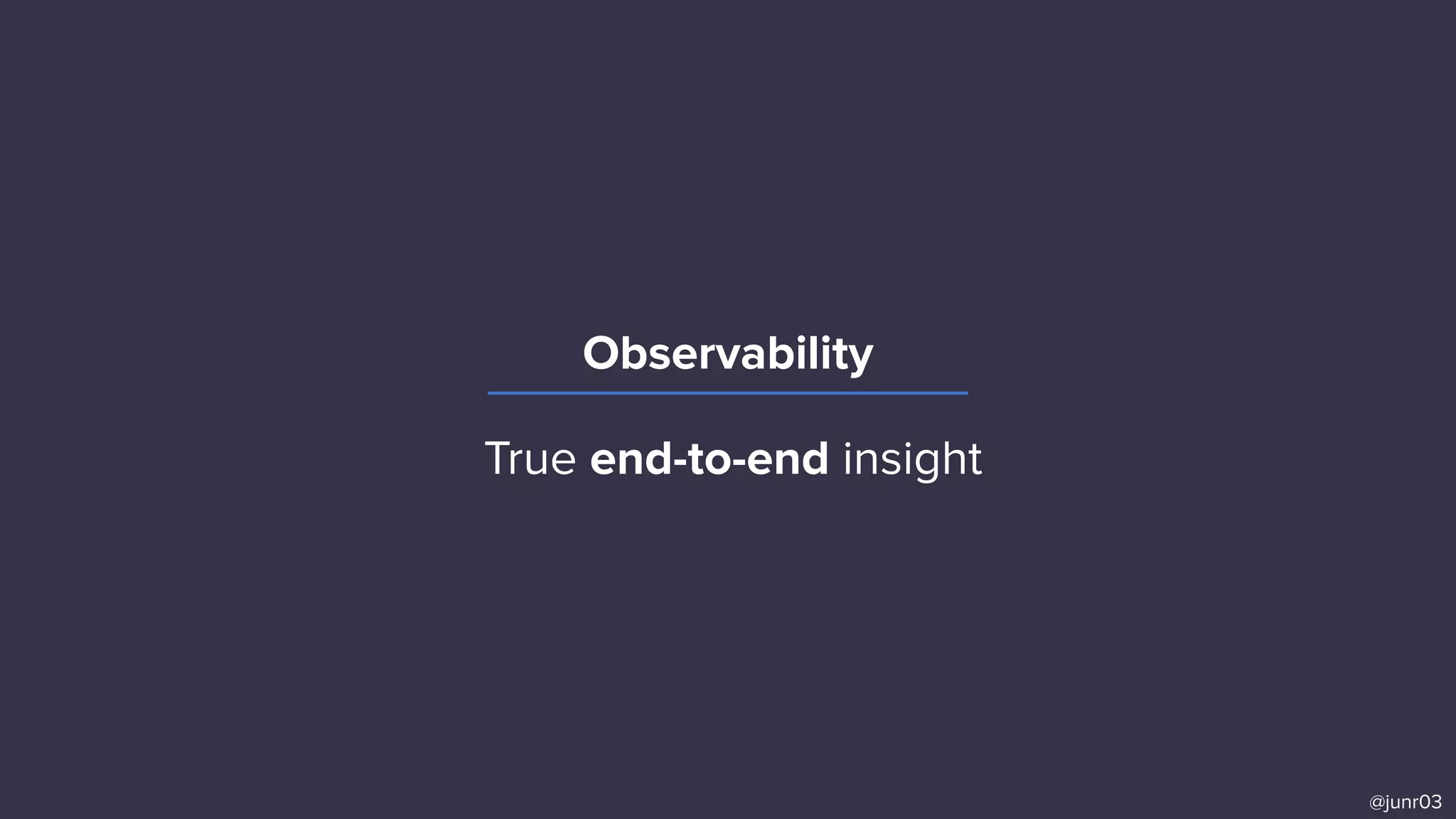 Observability

True end-to-end insight

@junr03